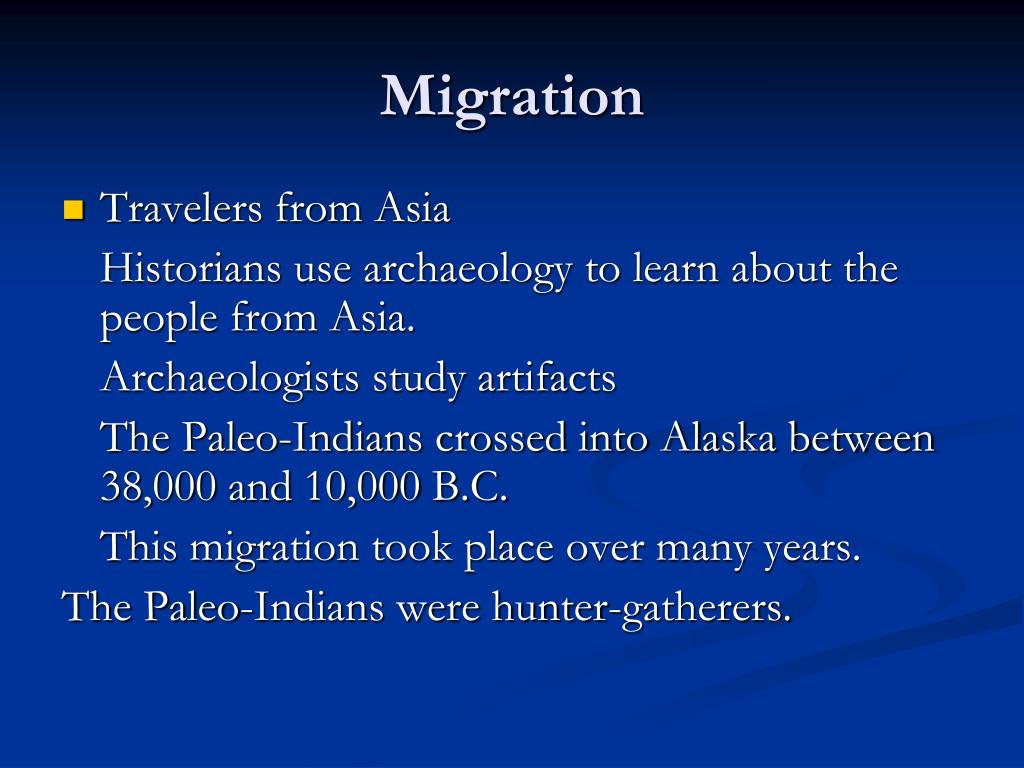 Migration

Travelers from Asia

Historians use archaeology to learn about the people from Asia.

Archaeologists study artifacts

The Paleo-Indians crossed into Alaska between 38,000 and 10,000 B.C.

This migration took place over many years.

The Paleo-Indians were hunter-gatherers.